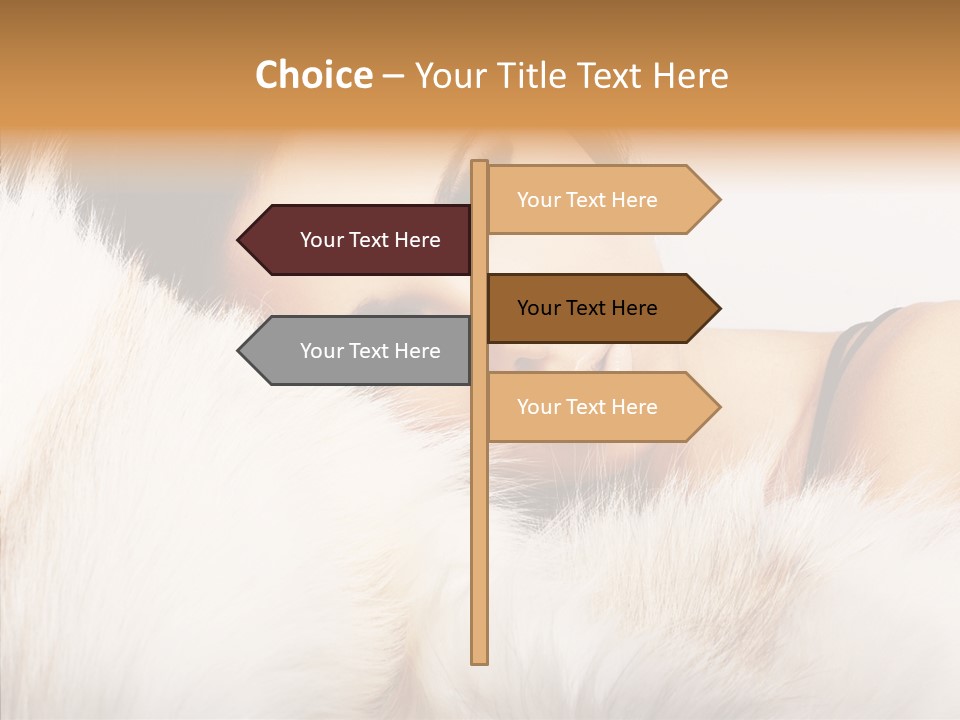 Choice – Your Title Text Here

Your Text Here

Your Text Here

Your Text Here

Your Text Here

Your Text Here